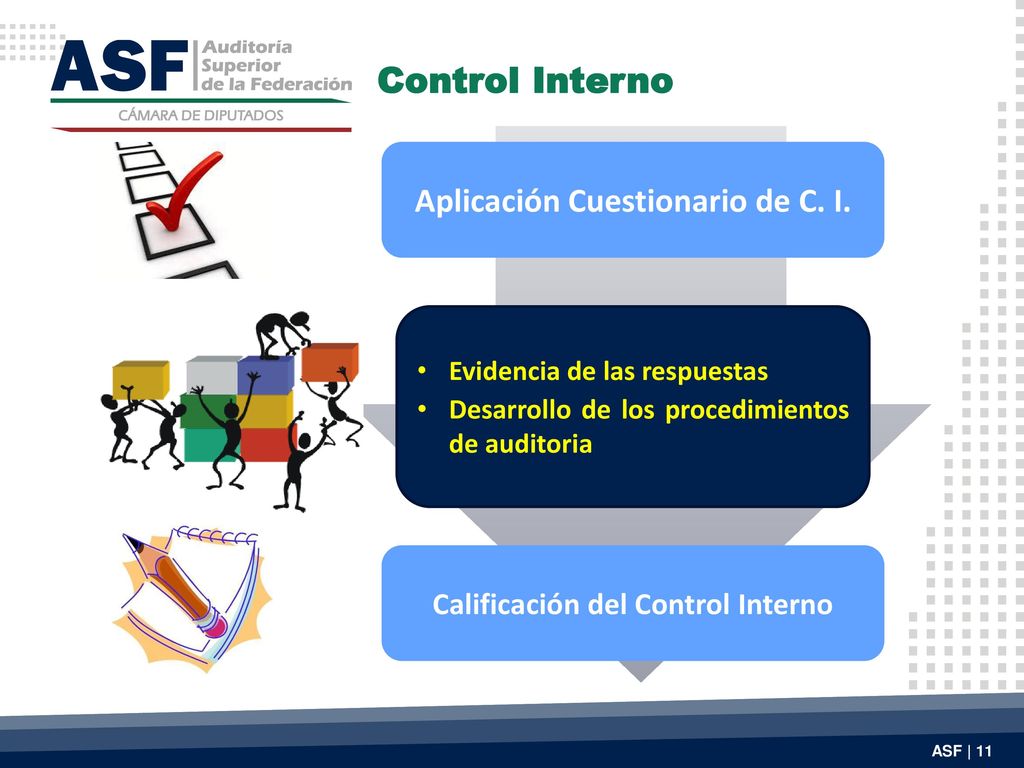 ASF Auditoría Superior de la Federación
CÁMARA DE DIPUTADOS

Control Interno

Aplicación Cuestionario de C. I.

• Evidencia de las respuestas
• Desarrollo de los procedimientos de auditoria

Calificación del Control Interno

ASF | 11